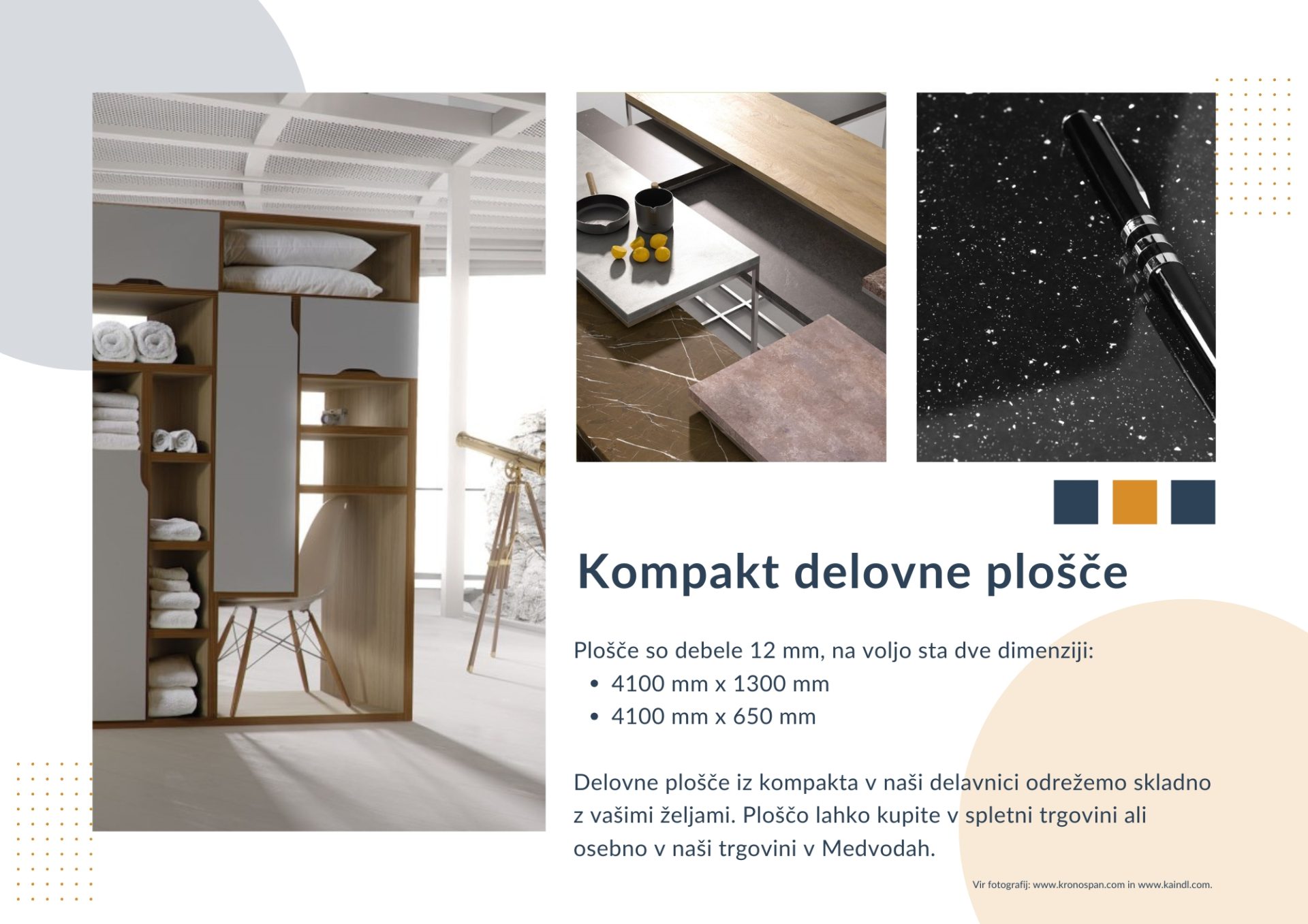 Kompakt delovne plošče

Plošče so debele 12 mm, na voljo sta dve dimenziji:
• 4100 mm x 1300 mm
• 4100 mm x 650 mm

Delovne plošče iz kompakta v naši delavnici odrežemo skladno z vašimi željami. Ploščo lahko kupite v spletni trgovini ali osebno v naši trgovini v Medvodah.

Vir fotografij: www.kronospan.com in www.kaindl.com.